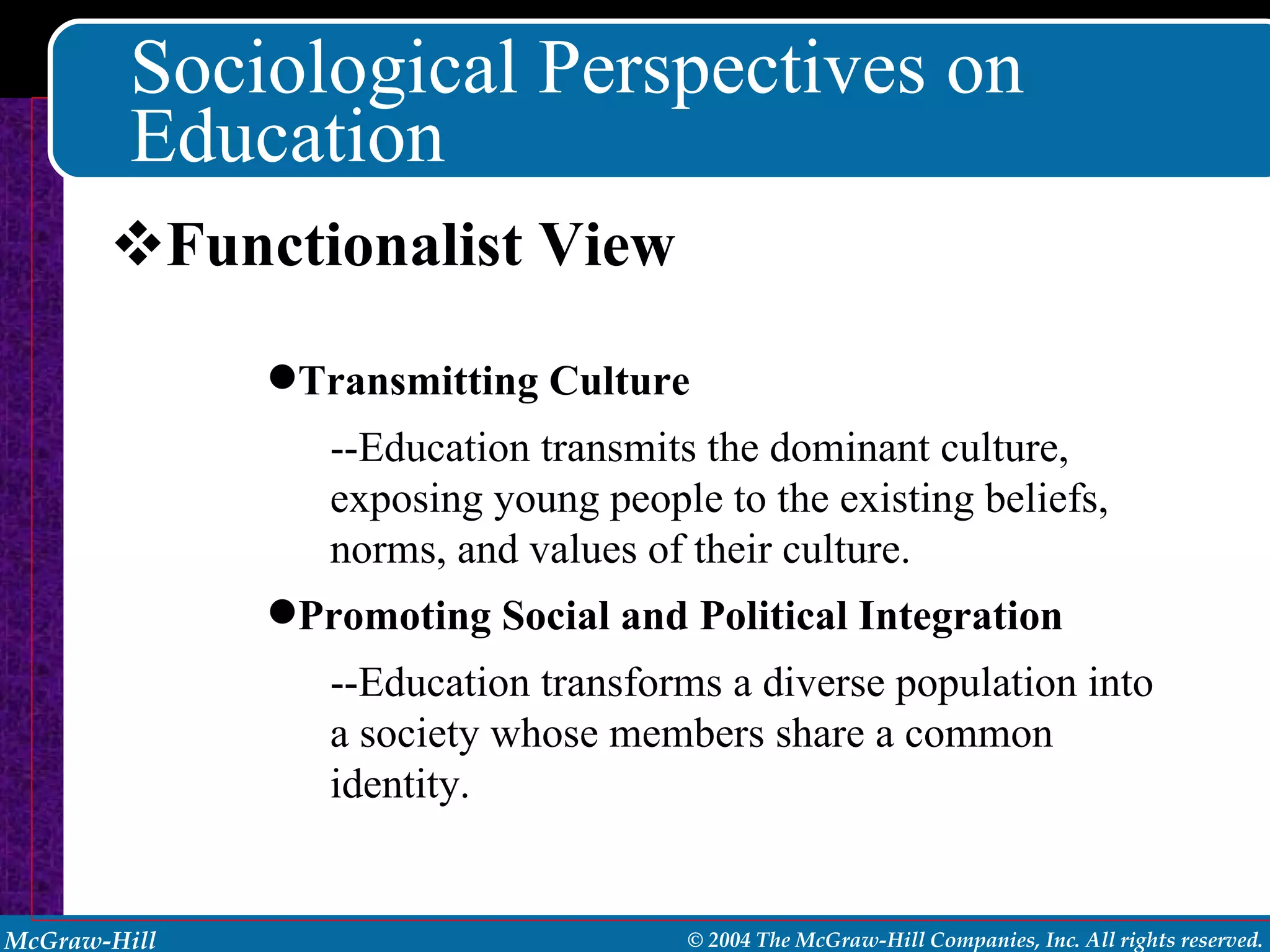 Sociological Perspectives on Education

❖Functionalist View

●Transmitting Culture

--Education transmits the dominant culture, exposing young people to the existing beliefs, norms, and values of their culture.

●Promoting Social and Political Integration

--Education transforms a diverse population into a society whose members share a common identity.

McGraw-Hill

© 2004 The McGraw-Hill Companies, Inc. All rights reserved.